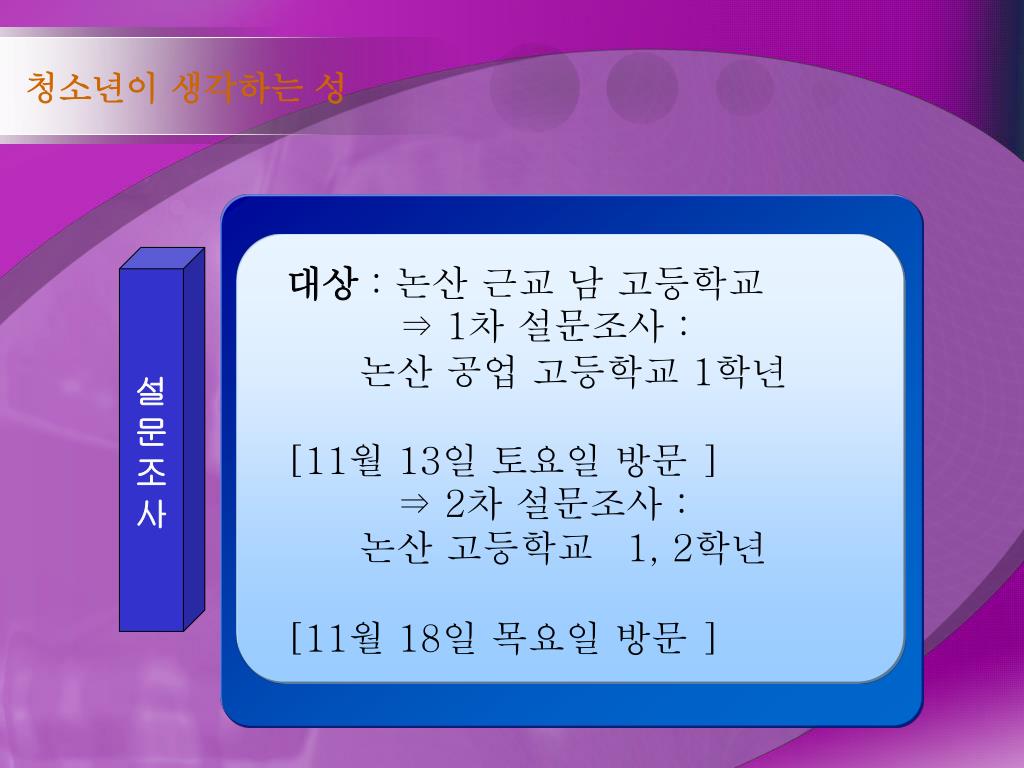 청소년이 생각하는 성

설문조사

대상 : 논산 근교 남 고등학교
⇒ 1차 설문조사 :
논산 공업 고등학교 1학년

[11월 13일 토요일 방문 ]
⇒ 2차 설문조사 :
논산 고등학교 1, 2학년

[11월 18일 목요일 방문 ]